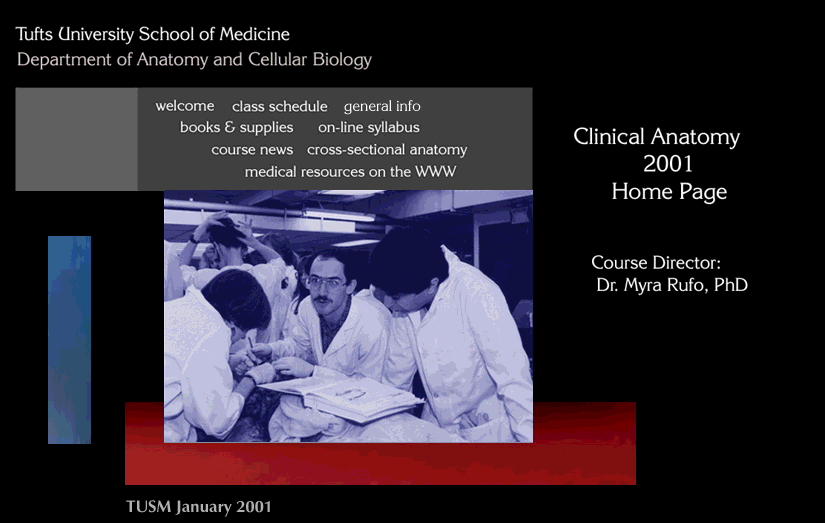 Tufts University School of Medicine
Department of Anatomy and Cellular Biology

welcome class schedule general info
books & supplies on-line syllabus
course news cross-sectional anatomy
medical resources on the WWW

Clinical Anatomy
2001
Home Page

Course Director:
Dr. Myra Rufo, PhD

TUSM January 2001